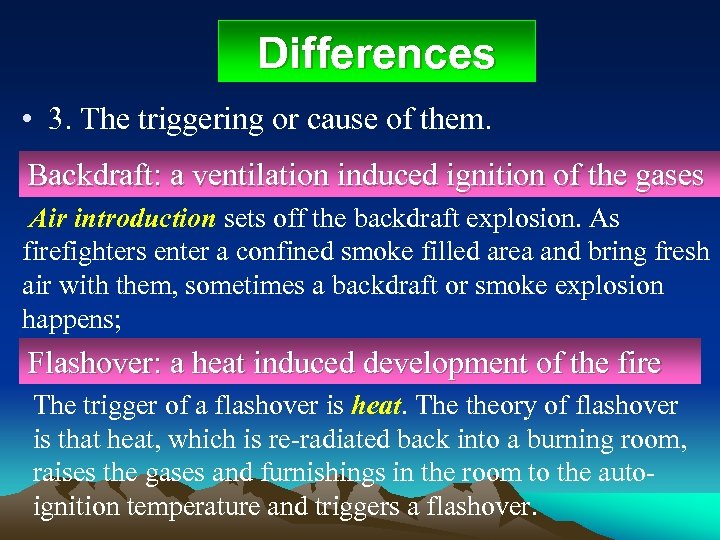 Differences

• 3. The triggering or cause of them.

Backdraft: a ventilation induced ignition of the gases

Air introduction sets off the backdraft explosion. As firefighters enter a confined smoke filled area and bring fresh air with them, sometimes a backdraft or smoke explosion happens;

Flashover: a heat induced development of the fire

The trigger of a flashover is heat. The theory of flashover is that heat, which is re-radiated back into a burning room, raises the gases and furnishings in the room to the auto-ignition temperature and triggers a flashover.